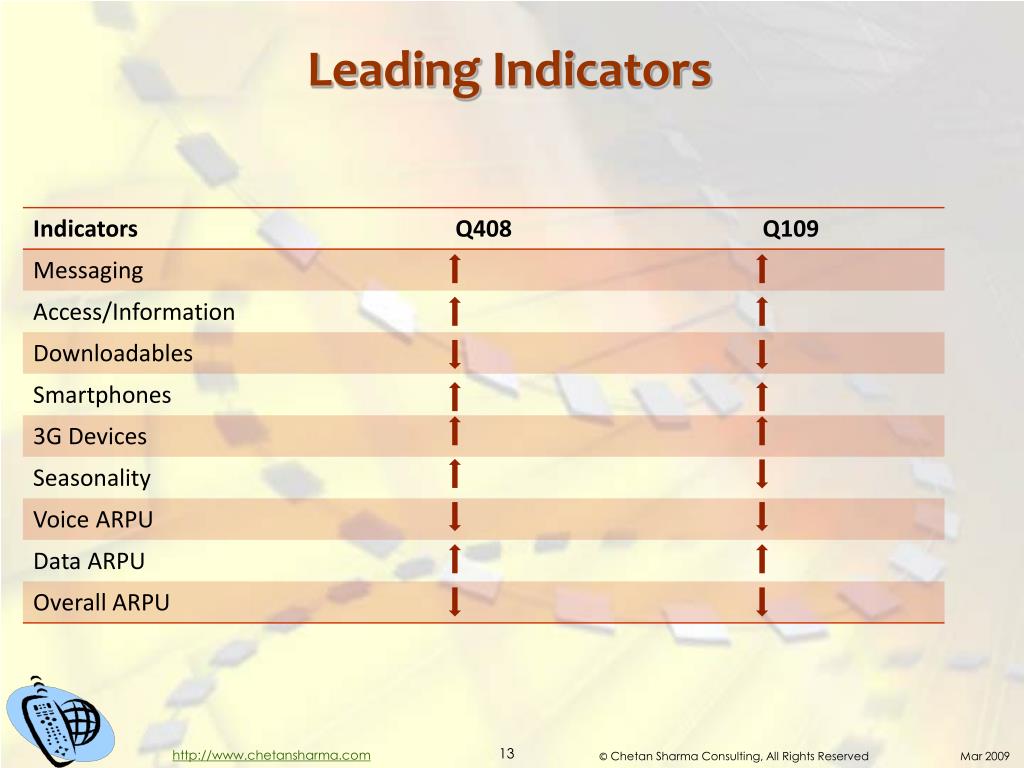 Leading Indicators

| Indicators | Q408 | Q109 |
|---|---|---|
| Messaging | ↑ | ↑ |
| Access/Information | ↑ | ↑ |
| Downloadables | ↓ | ↓ |
| Smartphones | ↑ | ↑ |
| 3G Devices | ↑ | ↑ |
| Seasonality | ↑ | ↓ |
| Voice ARPU | ↓ | ↓ |
| Data ARPU | ↑ | ↑ |
| Overall ARPU | ↓ | ↓ |

http://www.chetansharma.com 13 © Chetan Sharma Consulting, All Rights Reserved Mar 2009